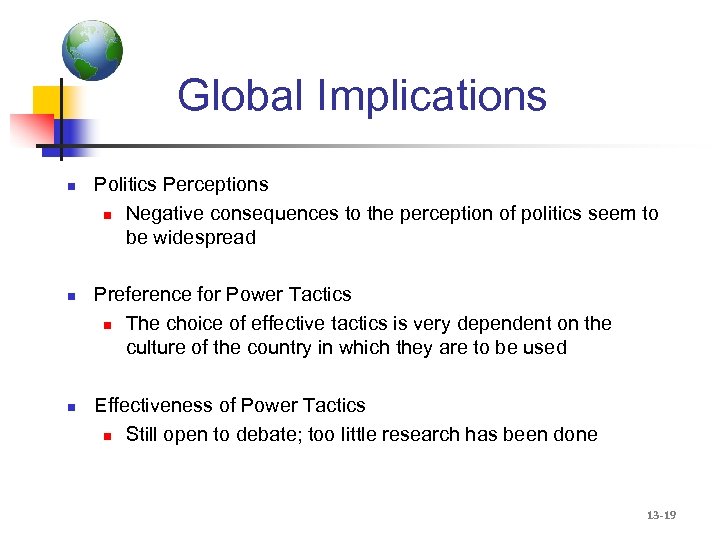 Global Implications

- Politics Perceptions
  - Negative consequences to the perception of politics seem to be widespread

- Preference for Power Tactics
  - The choice of effective tactics is very dependent on the culture of the country in which they are to be used

- Effectiveness of Power Tactics
  - Still open to debate; too little research has been done

13-19